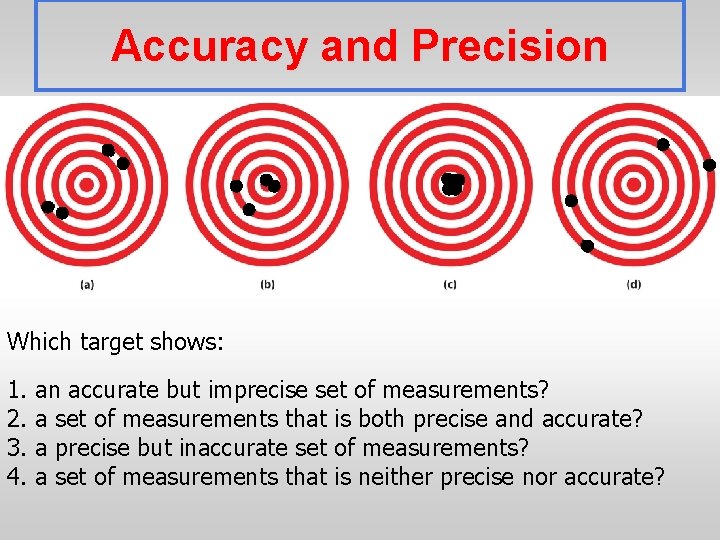 Accuracy and Precision

(a)

(b)

(c)

(d)

Which target shows:

1. an accurate but imprecise set of measurements?
2. a set of measurements that is both precise and accurate?
3. a precise but inaccurate set of measurements?
4. a set of measurements that is neither precise nor accurate?